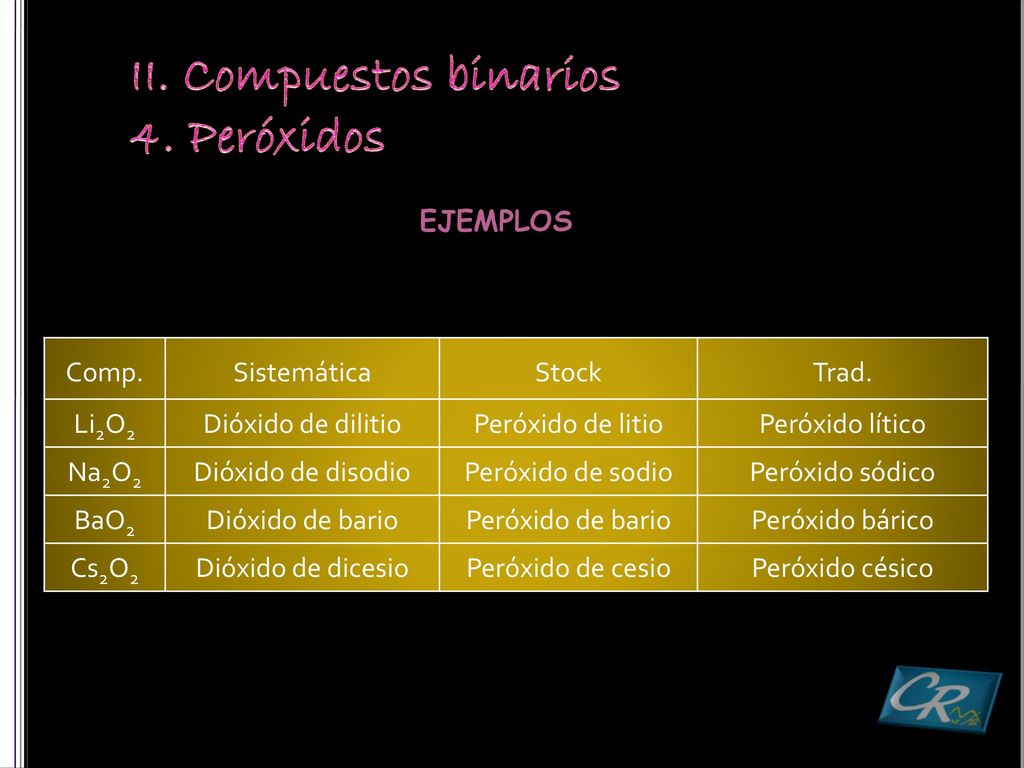 II. Compuestos binarios
4. Peróxidos

EJEMPLOS

| Comp. | Sistemática | Stock | Trad. |
|---|---|---|---|
| $Li_2O_2$ | Dióxido de dilitio | Peróxido de litio | Peróxido lítico |
| $Na_2O_2$ | Dióxido de disodio | Peróxido de sodio | Peróxido sódico |
| $BaO_2$ | Dióxido de bario | Peróxido de bario | Peróxido bárico |
| $Cs_2O_2$ | Dióxido de dicesio | Peróxido de cesio | Peróxido césico |

CR